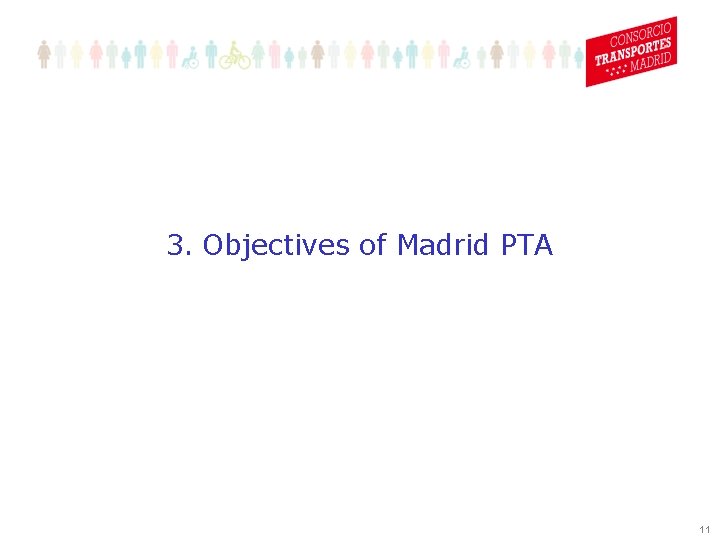 CONSORCIO TRANSPORTES MADRID

3. Objectives of Madrid PTA

11